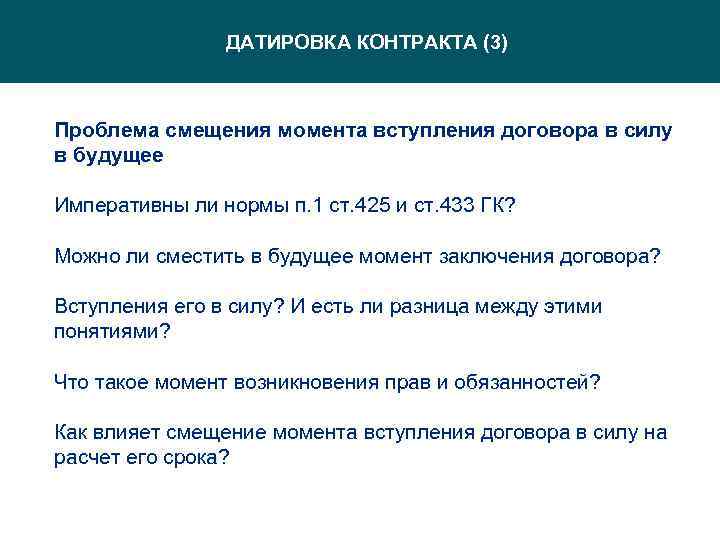 ДАТИРОВКА КОНТРАКТА (3)

Проблема смещения момента вступления договора в силу в будущее

Императивны ли нормы п.1 ст.425 и ст.433 ГК?

Можно ли сместить в будущее момент заключения договора?

Вступления его в силу? И есть ли разница между этими понятиями?

Что такое момент возникновения прав и обязанностей?

Как влияет смещение момента вступления договора в силу на расчет его срока?